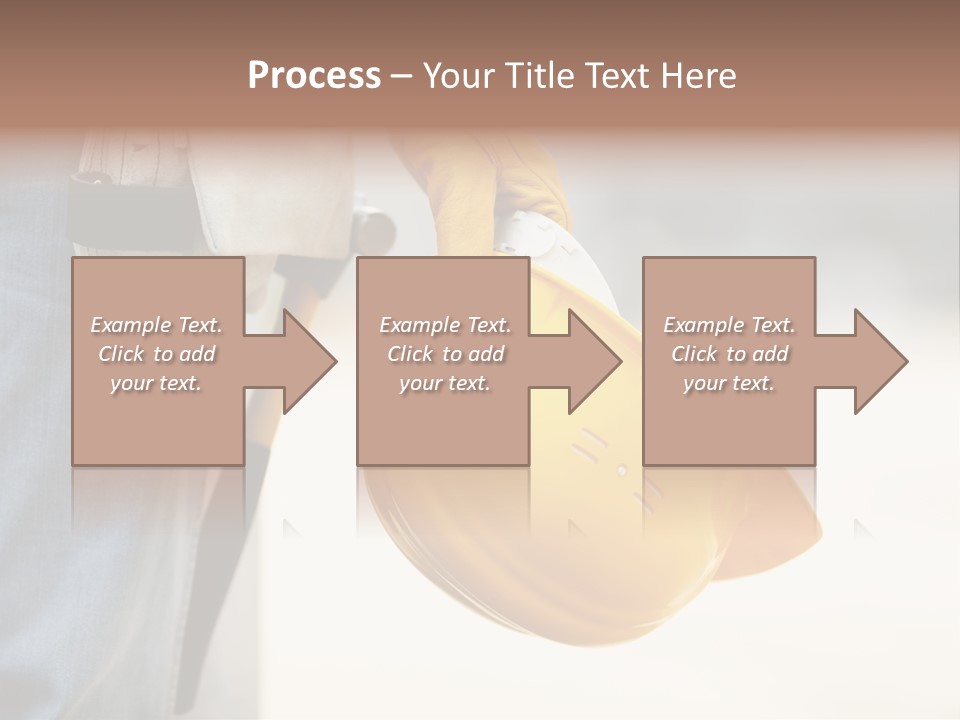 Process – Your Title Text Here

Example Text. Click to add your text.

Example Text. Click to add your text.

Example Text. Click to add your text.